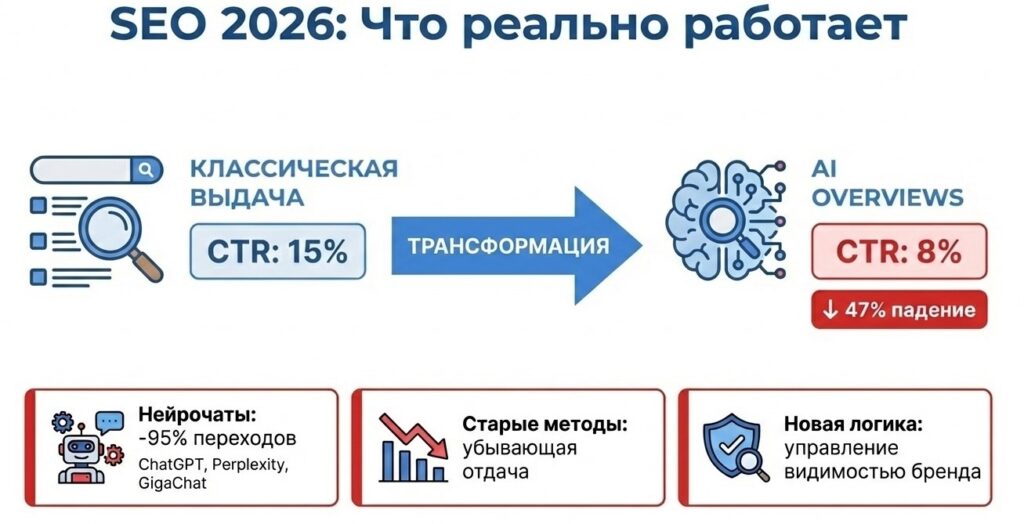 SEO 2026: Что реально работает

КЛАССИЧЕСКАЯ ВЫДАЧА

CTR: 15%

ТРАНСФОРМАЦИЯ

AI OVERVIEWS

CTR: 8%

↓ 47% падение

Нейрочаты:
-95% переходов
ChatGPT, Perplexity, GigaChat

Старые методы:
убывающая отдача

Новая логика:
управление видимостью бренда